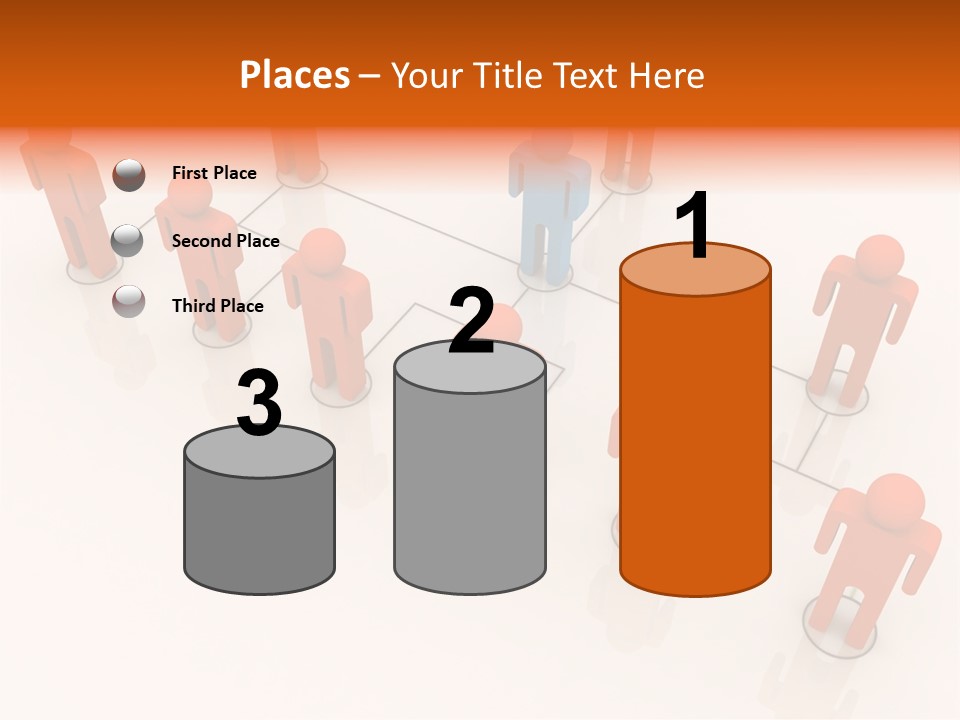 Places – Your Title Text Here

First Place

Second Place

Third Place

3

2

1